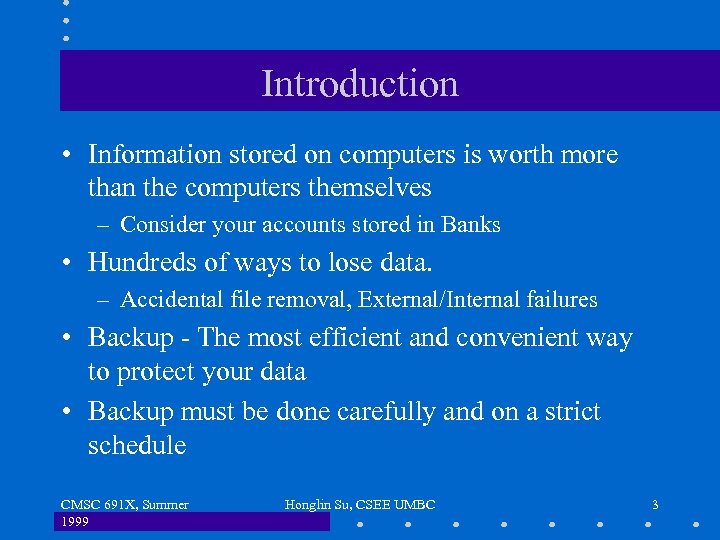 Introduction

• Information stored on computers is worth more than the computers themselves

– Consider your accounts stored in Banks

• Hundreds of ways to lose data.

– Accidental file removal, External/Internal failures

• Backup - The most efficient and convenient way to protect your data

• Backup must be done carefully and on a strict schedule

CMSC 691X, Summer 1999

Honglin Su, CSEE UMBC

3